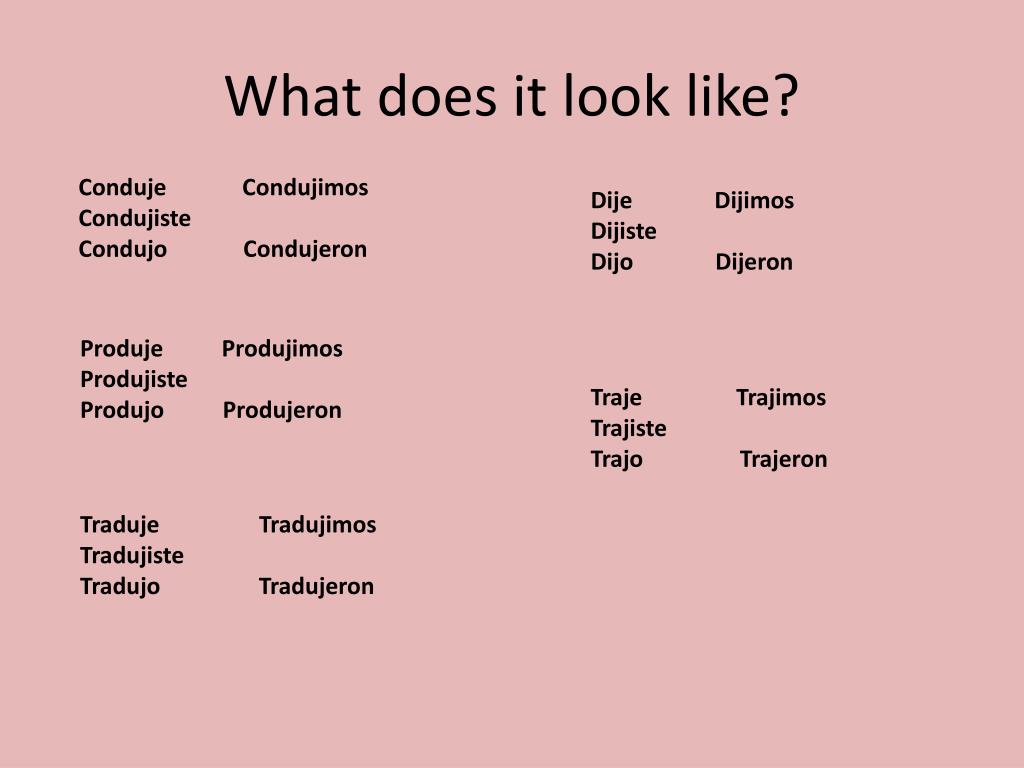 What does it look like?

Conduje Condujimos
Condujiste
Condujo Condujeron

Produje Produjimos
Produjiste
Produjo Produjeron

Traduje Tradujimos
Tradujiste
Tradujo Tradujeron

Dije Dijimos
Dijiste
Dijo Dijeron

Traje Trajimos
Trajiste
Trajo Trajeron